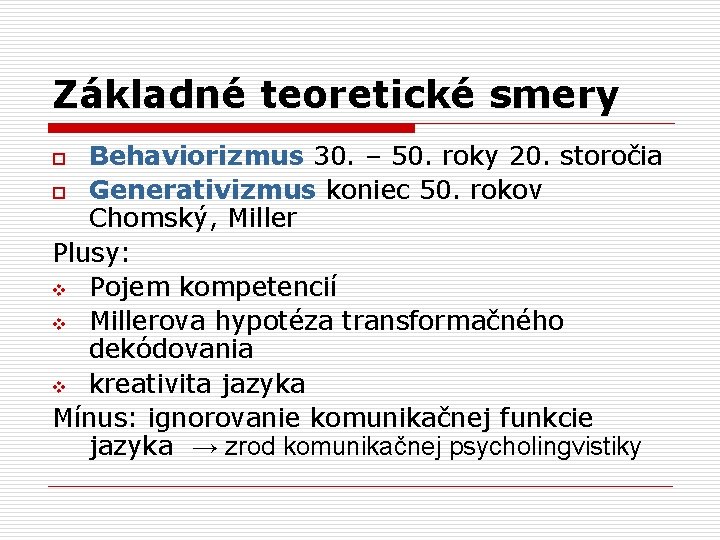 Základné teoretické smery

Behaviorizmus 30. – 50. roky 20. storočia

Generativizmus koniec 50. rokov Chomský, Miller

Plusy:

Pojem kompetencií

Millerova hypotéza transformačného dekódovania

kreativita jazyka

Mínus: ignorovanie komunikačnej funkcie jazyka → zrod komunikačnej psycholingvistiky